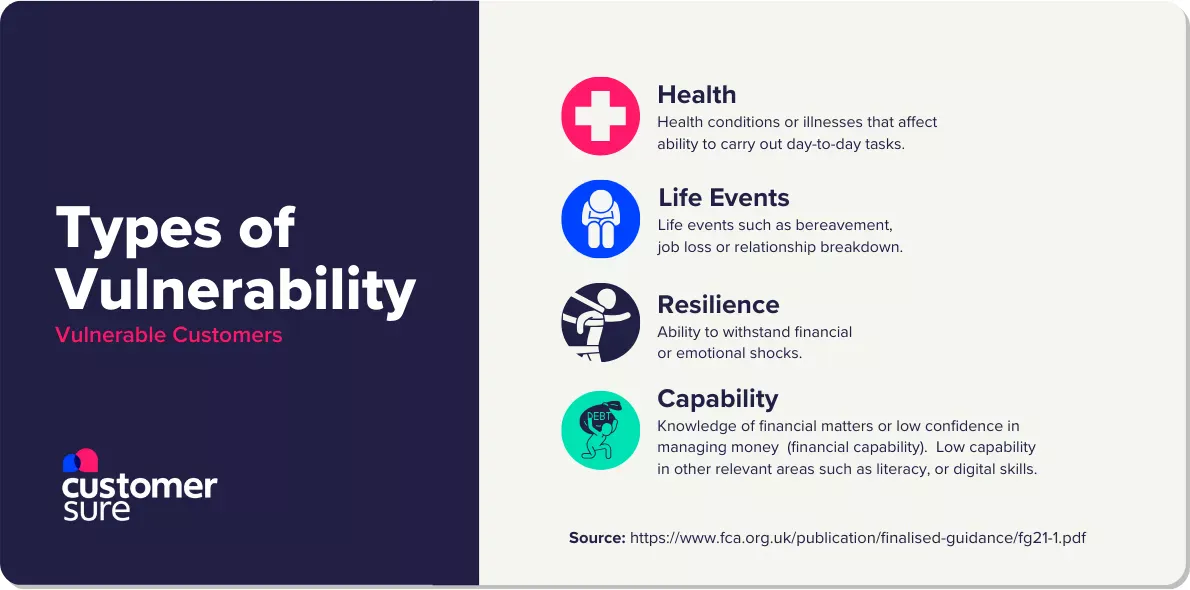 Types of Vulnerability
Vulnerable Customers

customer sure

Health
Health conditions or illnesses that affect ability to carry out day-to-day tasks.

Life Events
Life events such as bereavement, job loss or relationship breakdown.

Resilience
Ability to withstand financial or emotional shocks.

DEBT
Capability
Knowledge of financial matters or low confidence in managing money  (financial capability).  Low capability in other relevant areas such as literacy, or digital skills.

Source: https://www.fca.org.uk/publication/finalised-guidance/fg21-1.pdf